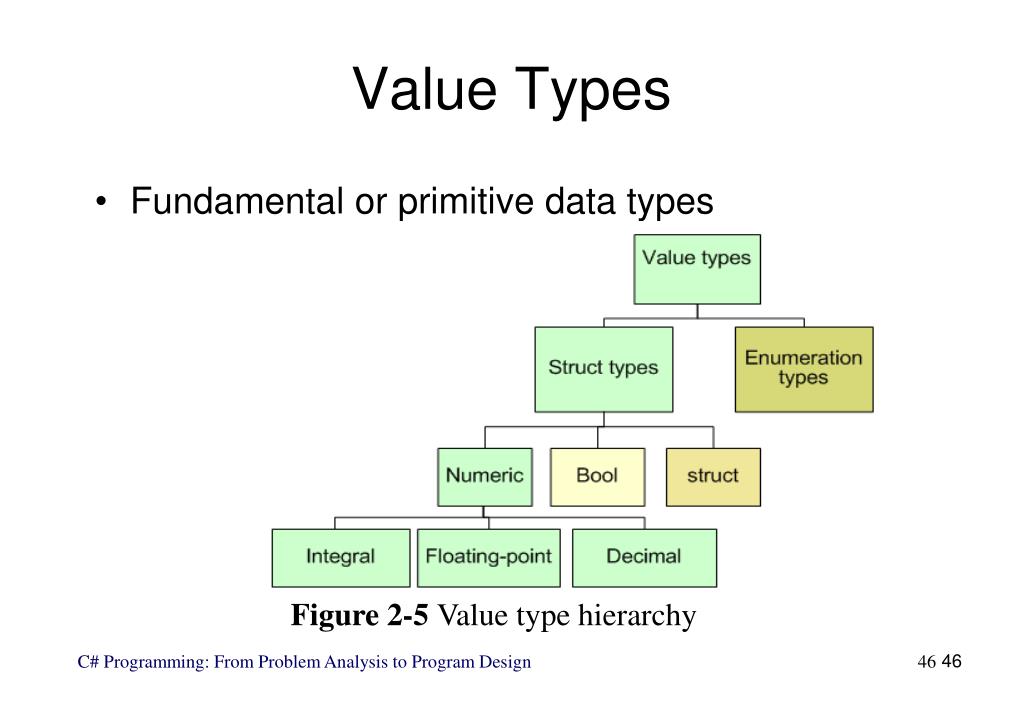 Value Types

• Fundamental or primitive data types

Value types

Struct types

Enumeration types

Numeric

Bool

struct

Integral

Floating-point

Decimal

**Figure 2-5** Value type hierarchy

C# Programming: From Problem Analysis to Program Design

46 46